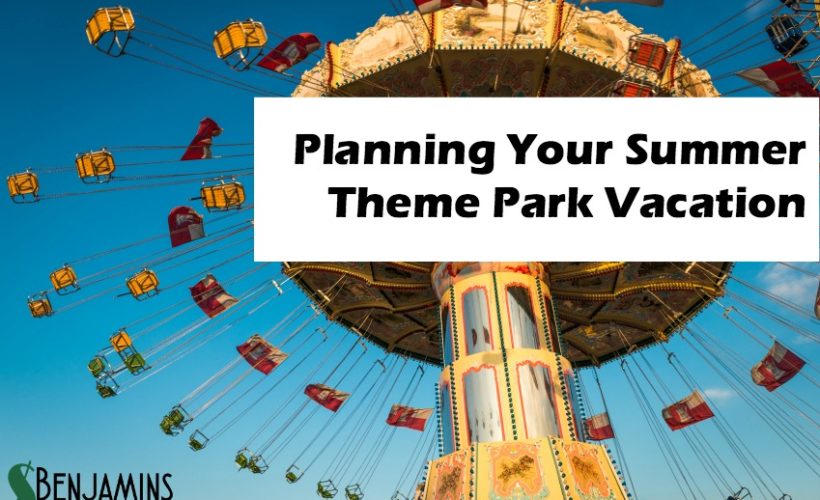 Planning Your Summer Theme Park Vacation

BENJAMINS